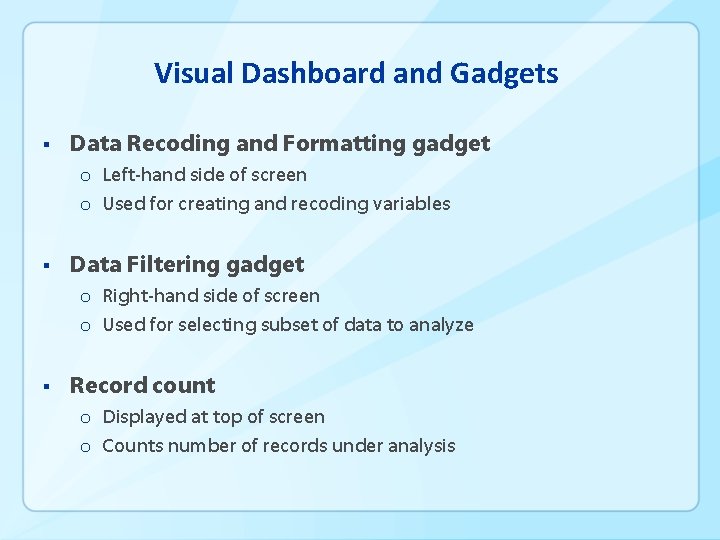 Visual Dashboard and Gadgets

▪ Data Recoding and Formatting gadget
  o Left-hand side of screen
  o Used for creating and recoding variables

▪ Data Filtering gadget
  o Right-hand side of screen
  o Used for selecting subset of data to analyze

▪ Record count
  o Displayed at top of screen
  o Counts number of records under analysis